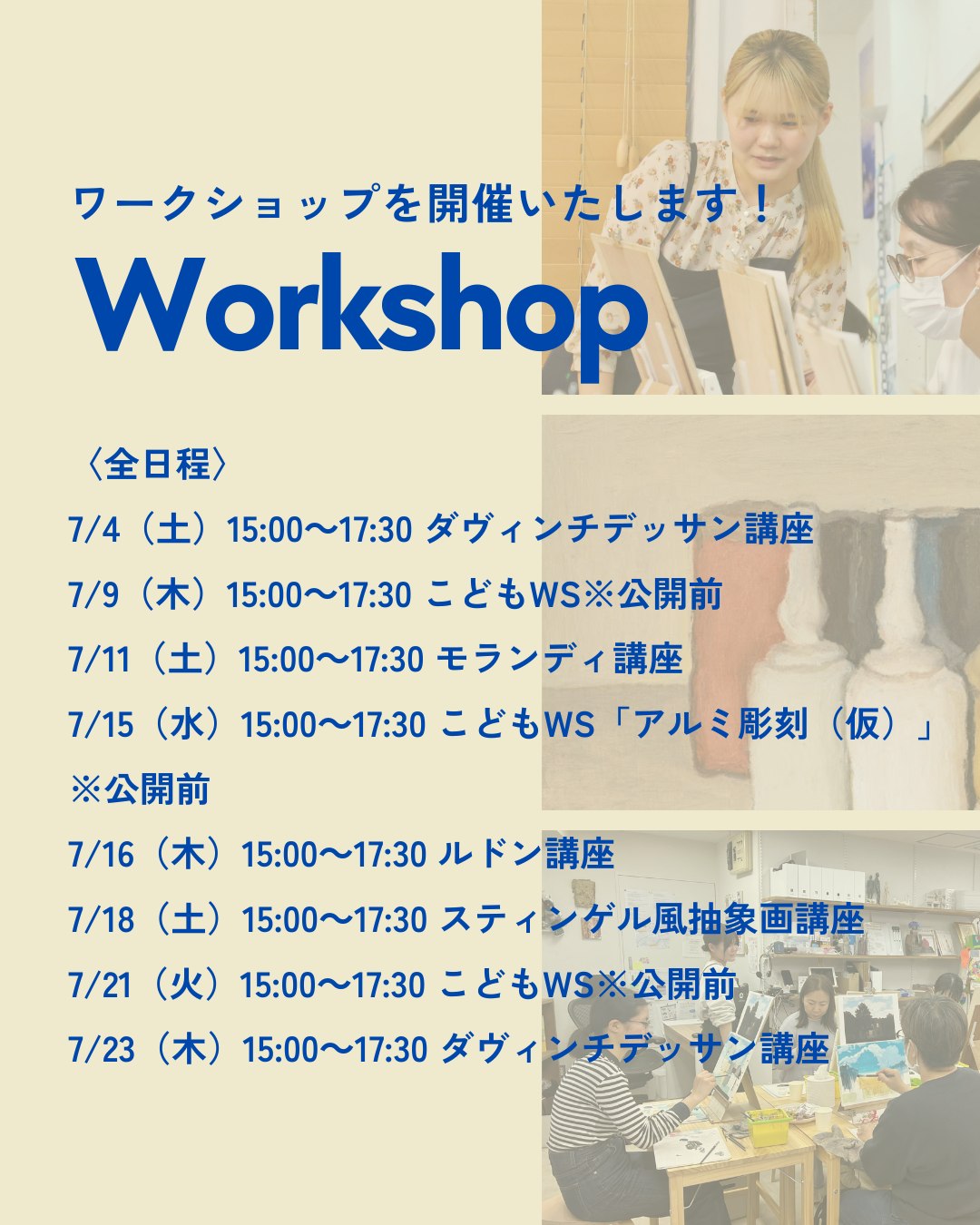 ワークショップを開催いたします！

Workshop

〈全日程〉

7/4（土）15:00〜17:30 ダヴィンチデッサン講座

7/9（木）15:00〜17:30 こどもWS※公開前

7/11（土）15:00〜17:30 モランディ講座

7/15（水）15:00〜17:30 こどもWS「アルミ彫刻（仮）」※公開前

7/16（木）15:00〜17:30 ルドン講座

7/18（土）15:00〜17:30 スティンゲル風抽象画講座

7/21（火）15:00〜17:30 こどもWS※公開前

7/23（木）15:00〜17:30 ダヴィンチデッサン講座